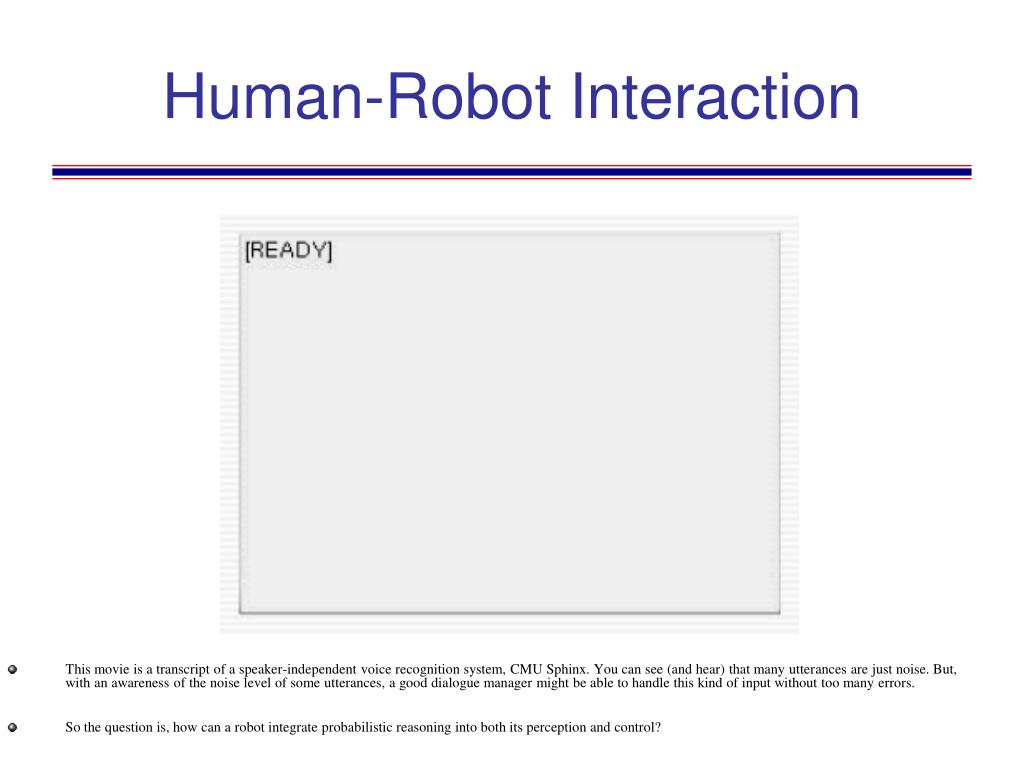 Human-Robot Interaction

[READY]

This movie is a transcript of a speaker-independent voice recognition system, CMU Sphinx. You can see (and hear) that many utterances are just noise. But, with an awareness of the noise level of some utterances, a good dialogue manager might be able to handle this kind of input without too many errors.

So the question is, how can a robot integrate probabilistic reasoning into both its perception and control?